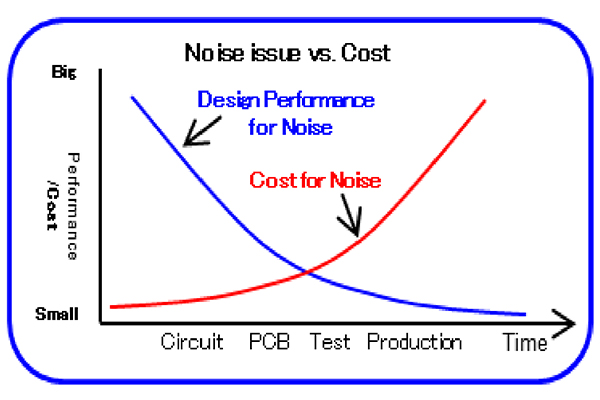 Noise issue vs. Cost

Big

Design Performance for Noise

Performance /Cost

Cost for Noise

Small

Circuit PCB Test Production Time